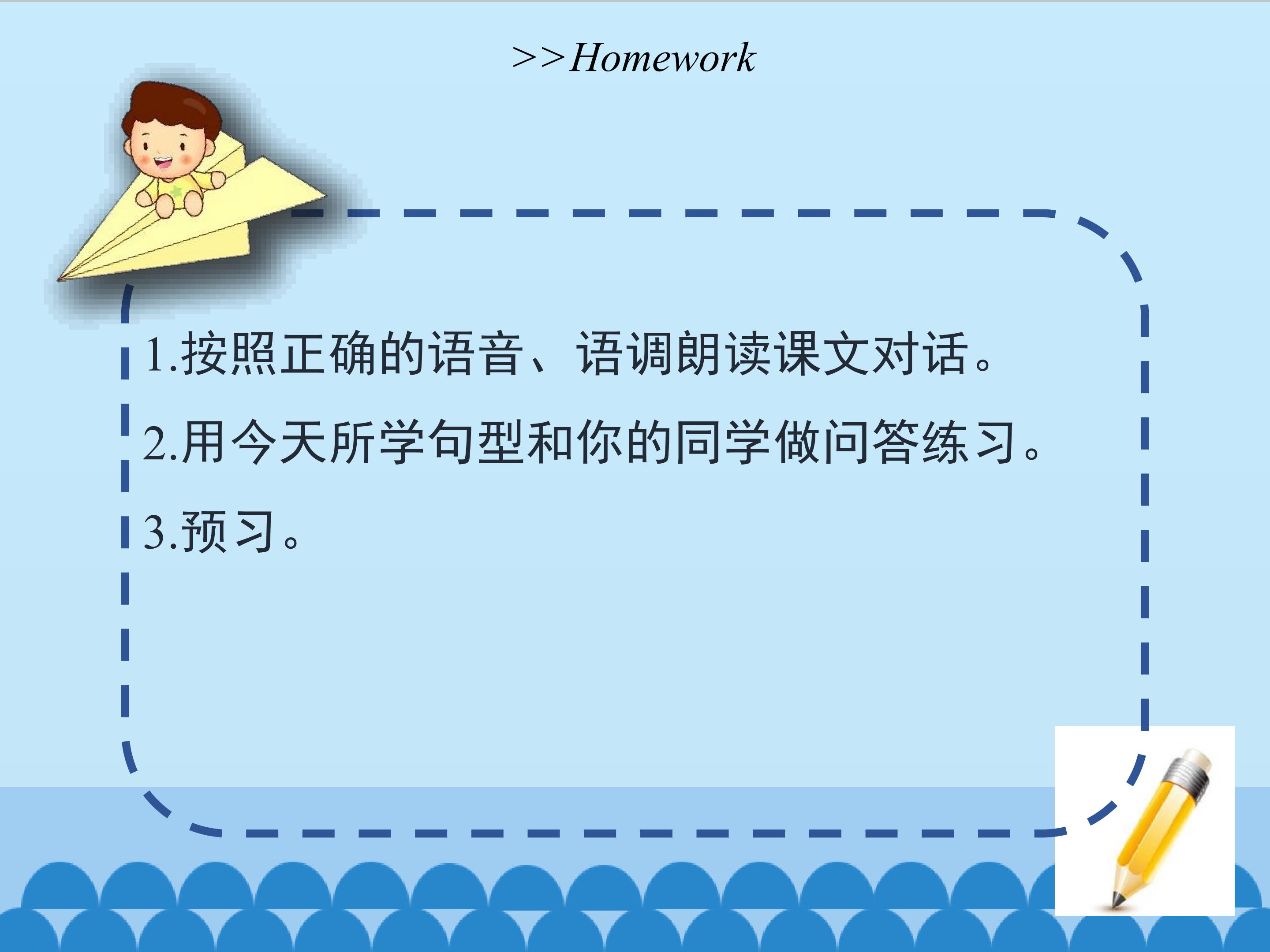 >>Homework

1.按照正确的语音、语调朗读课文对话。

2.用今天所学句型和你的同学做问答练习。

3.预习。